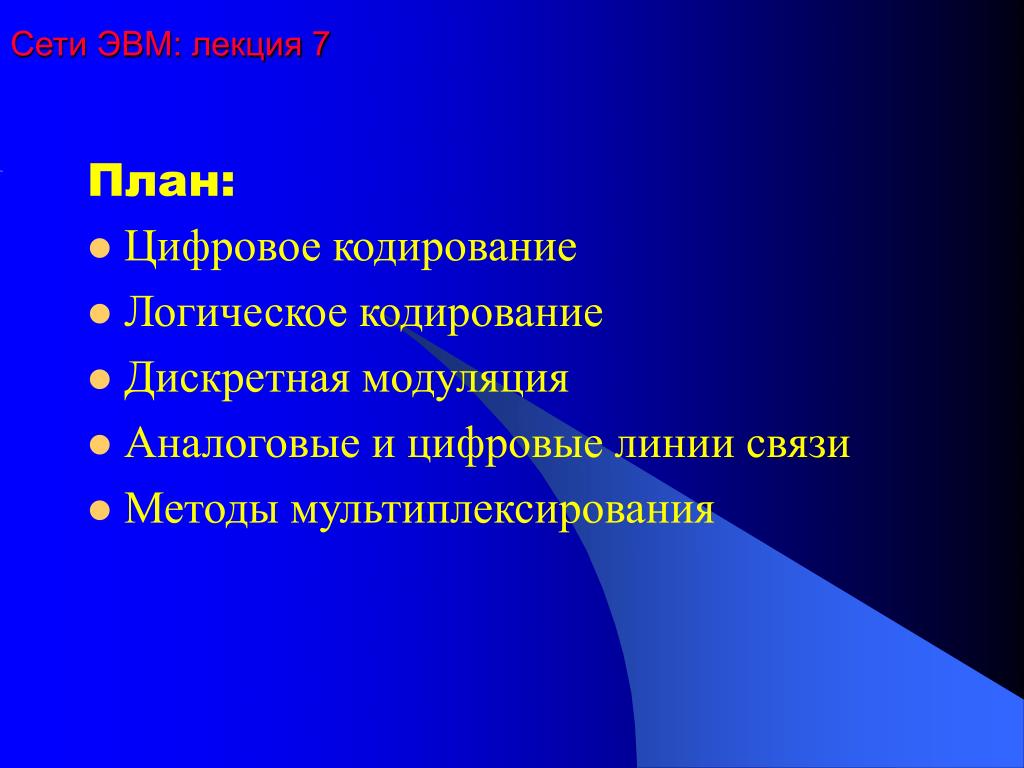 Сети ЭВМ: лекция 7

План:

- Цифровое кодирование
- Логическое кодирование
- Дискретная модуляция
- Аналоговые и цифровые линии связи
- Методы мультиплексирования